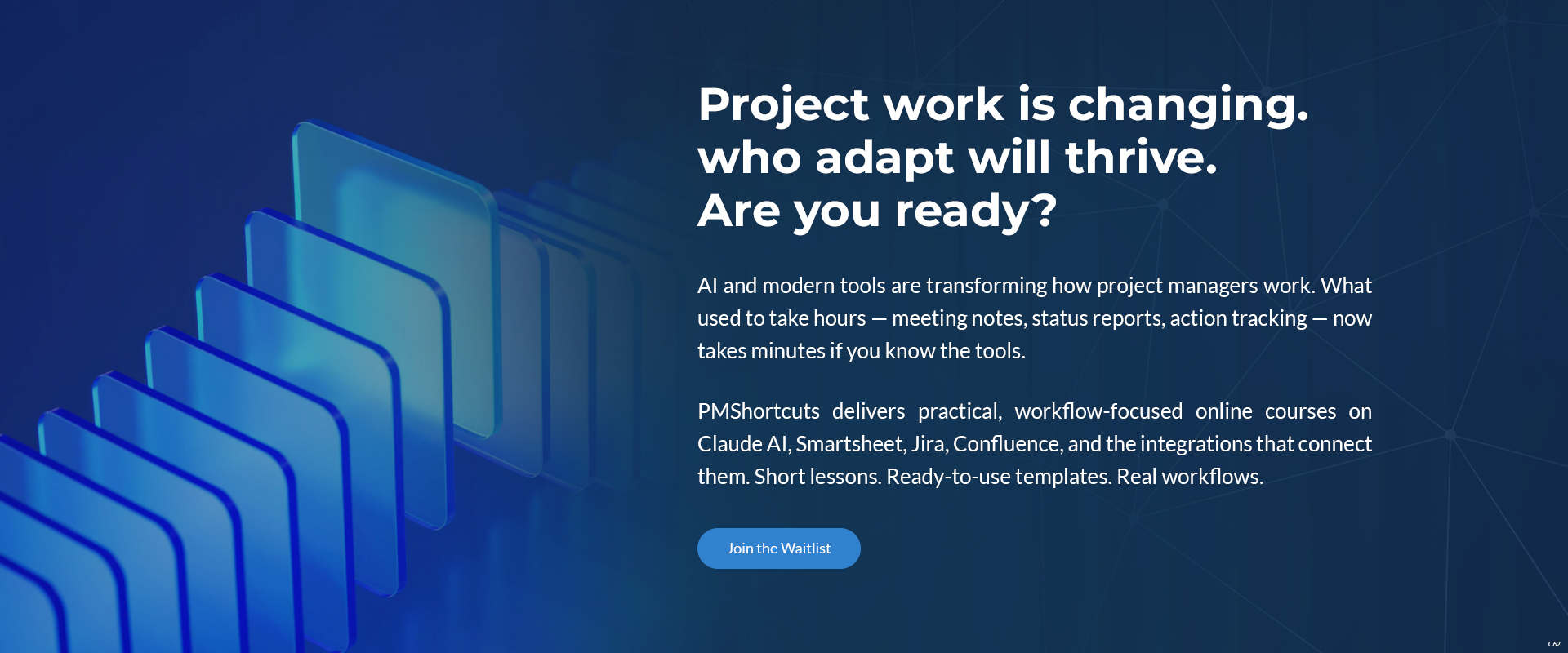 Project work is changing.
who adapt will thrive.
Are you ready?

AI and modern tools are transforming how project managers work. What used to take hours — meeting notes, status reports, action tracking — now takes minutes if you know the tools.

PMShortcuts delivers practical, workflow-focused online courses on Claude AI, Smartsheet, Jira, Confluence, and the integrations that connect them. Short lessons. Ready-to-use templates. Real workflows.

Join the Waitlist

C62